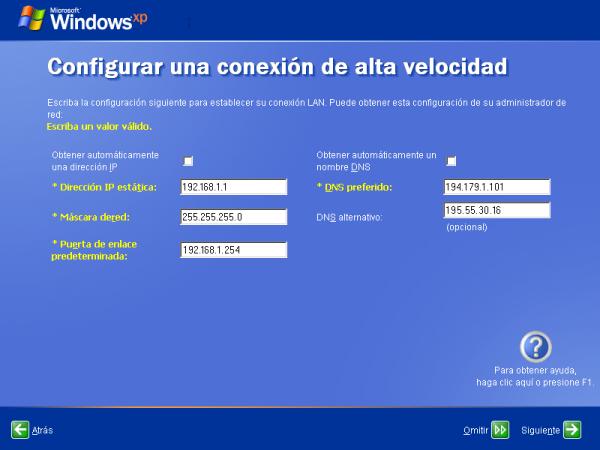 Microsoft Windows xp

Configurar una conexión de alta velocidad

Escriba la configuración siguiente para establecer su conexión LAN. Puede obtener esta configuración de su administrador de red:

Escriba un valor válido.

Obtener automáticamente una dirección IP

* Dirección IP estática: 192.168.1.1

* Máscara dered: 255.255.255.0

* Puerta de enlace predeterminada: 192.168.1.254

Obtener automáticamente un nombre DNS

* DNS preferido: 194.179.1.101

DNS alternativo: 195.55.30.16

(opcional)

Para obtener ayuda, haga clic aquí o presione F1.

Atrás

Omitir

Siguiente